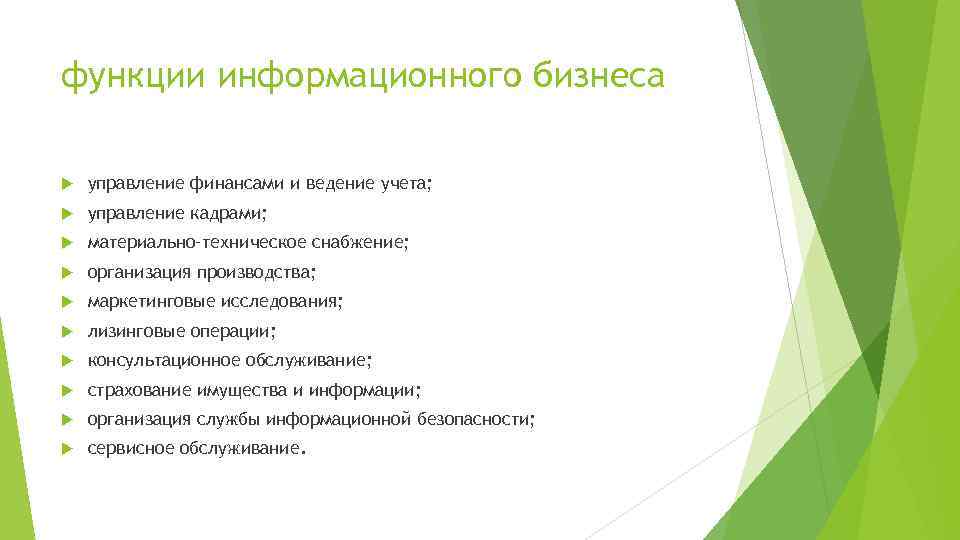 функции информационного бизнеса

управление финансами и ведение учета;

управление кадрами;

материально-техническое снабжение;

организация производства;

маркетинговые исследования;

лизинговые операции;

консультационное обслуживание;

страхование имущества и информации;

организация службы информационной безопасности;

сервисное обслуживание.